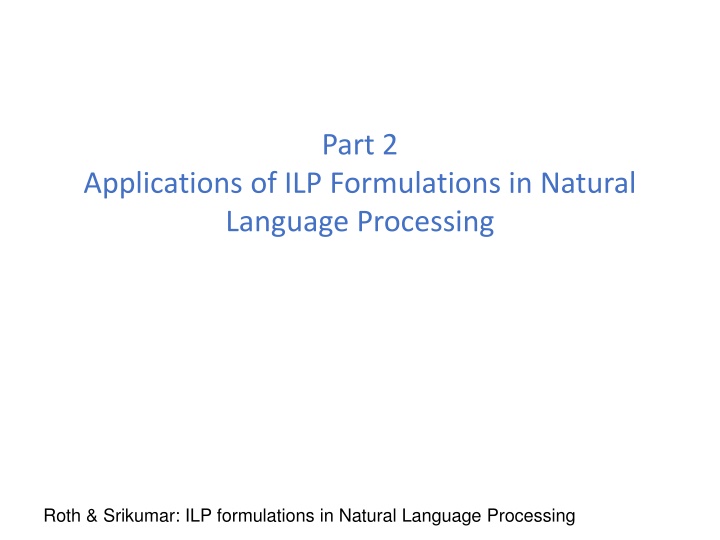 Part 2
Applications of ILP Formulations in Natural Language Processing

Roth & Srikumar: ILP formulations in Natural Language Processing